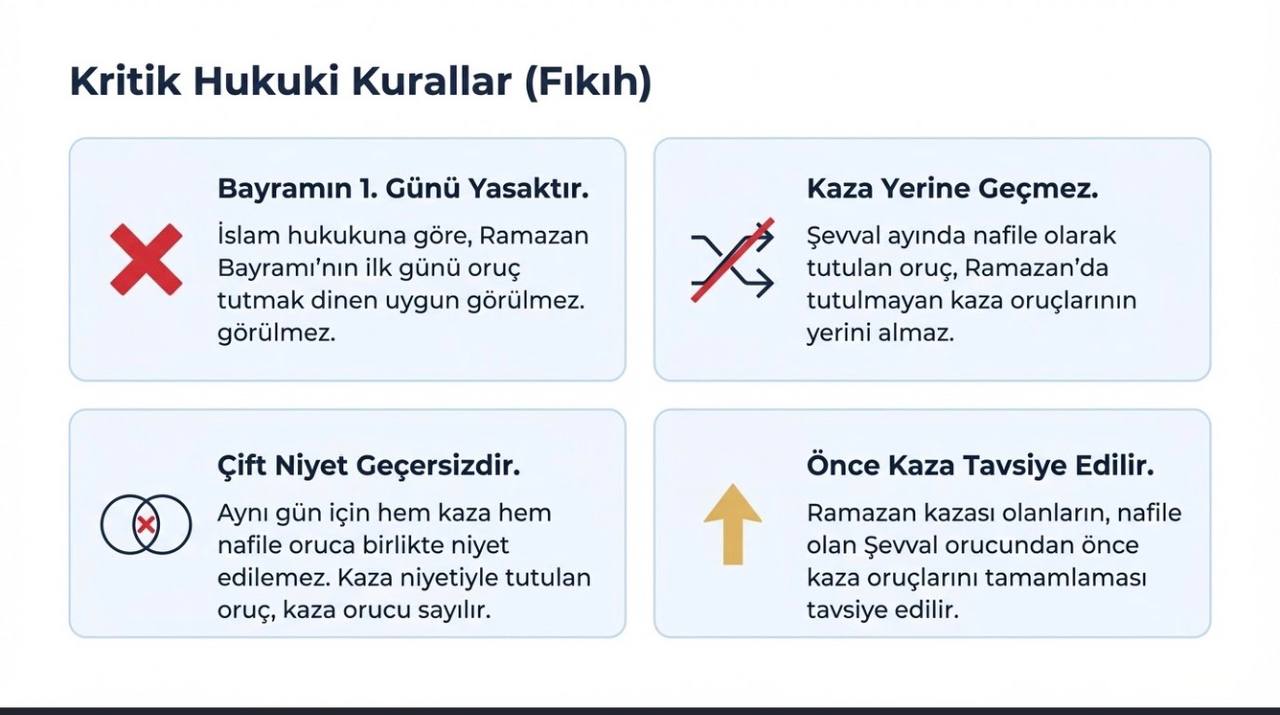 Kritik Hukuki Kurallar (Fıkıh)

Bayramın 1. Günü Yasaktır.

İslam hukukuna göre, Ramazan Bayramı'nın ilk günü oruç tutmak dinen uygun görülmez. görülmez.

Kaza Yerine Geçmez.

Şevval ayında nafile olarak tutulan oruç, Ramazan'da tutulmayan kaza oruçlarının yerini almaz.

Çift Niyet Geçersizdir.

Aynı gün için hem kaza hem nafile oruca birlikte niyet edilemez. Kaza niyetiyle tutulan oruç, kaza orucu sayılır.

Önce Kaza Tavsiye Edilir.

Ramazan kazası olanların, nafile olan Şevval orucundan önce kaza oruçlarını tamamlaması tavsiye edilir.